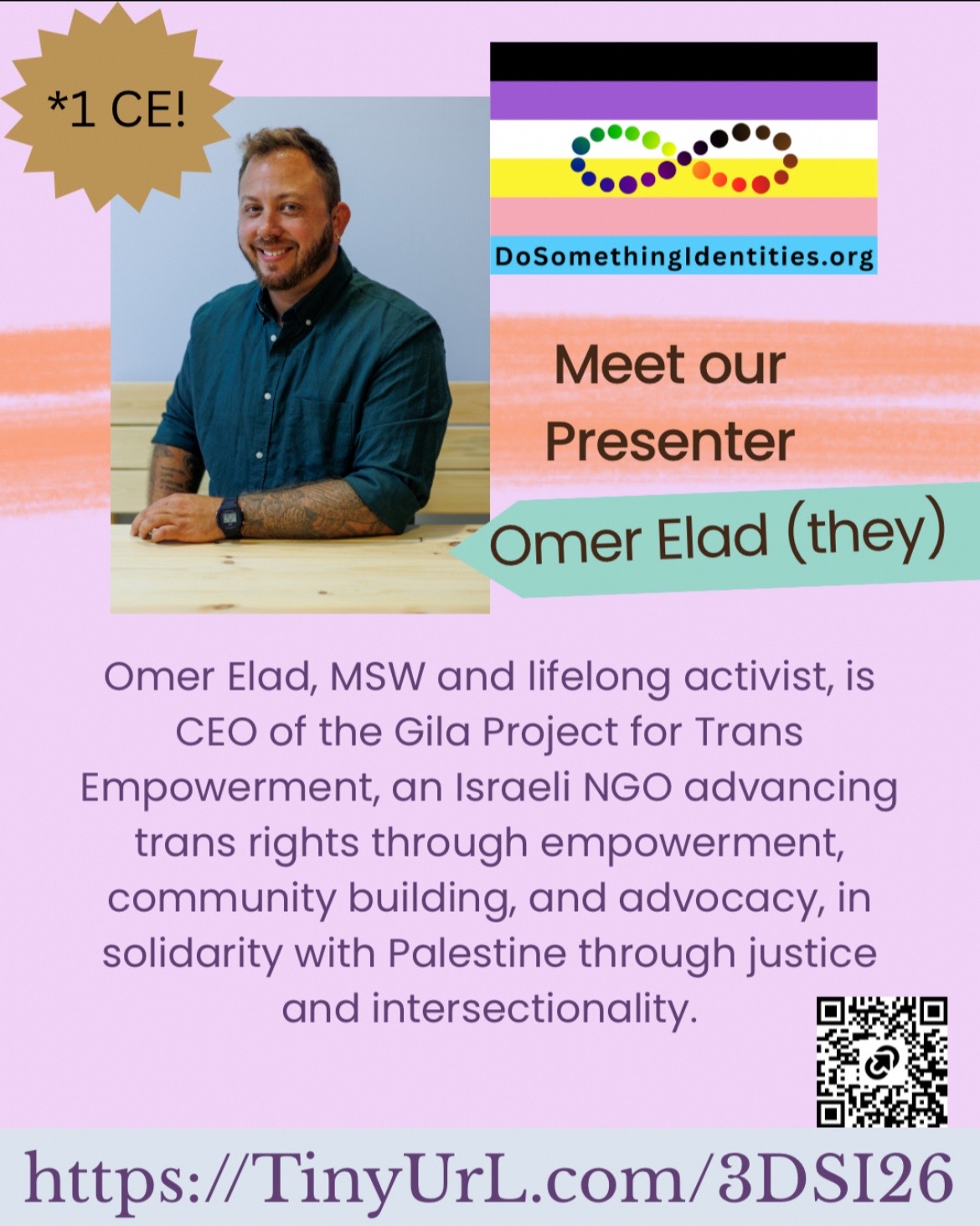 *1 CE!

DoSomethingIdentities.org

Meet our Presenter

Omer Elad (they)

Omer Elad, MSW and lifelong activist, is CEO of the Gila Project for Trans Empowerment, an Israeli NGO advancing trans rights through empowerment, community building, and advocacy, in solidarity with Palestine through justice and intersectionality.

https://TinyUrL.com/3DSI26